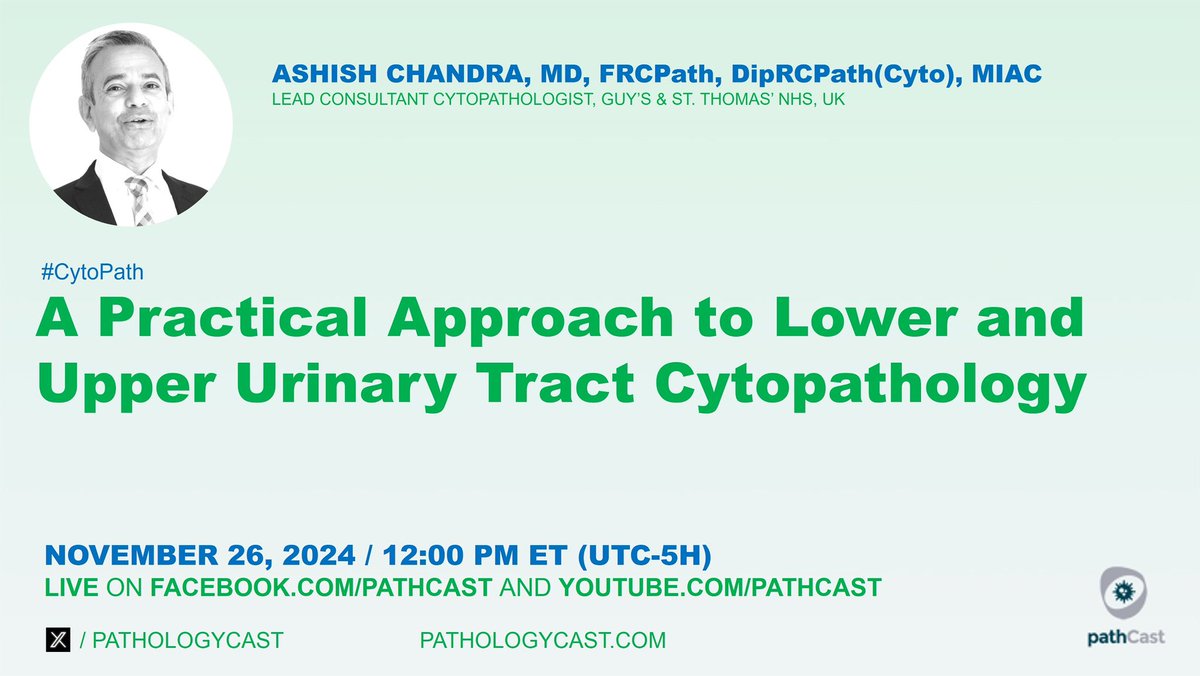 ASHISH CHANDRA, MD, FRCPath, DipRCPath(Cyto), MIAC
LEAD CONSULTANT CYTOPATHOLOGIST, GUY'S & ST. THOMAS' NHS, UK

#CytoPath
A Practical Approach to Lower and Upper Urinary Tract Cytopathology

NOVEMBER 26, 2024 / 12:00 PM ET (UTC-5H)
LIVE ON FACEBOOK.COM/PATHCAST AND YOUTUBE.COM/PATHCAST

/ PATHOLOGYCAST PATHOLOGYCAST.COM

pathCast